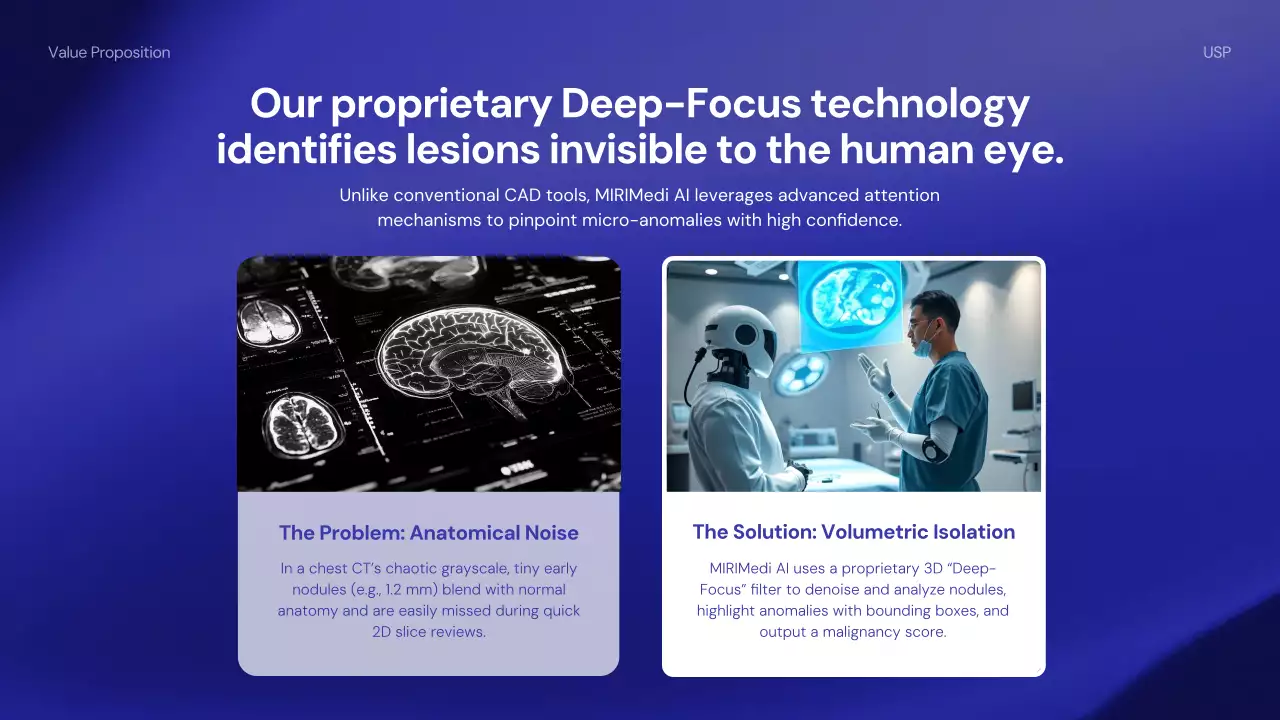 Value Proposition

USP

Our proprietary Deep-Focus technology identifies lesions invisible to the human eye.

Unlike conventional CAD tools, MIRIMedi AI leverages advanced attention mechanisms to pinpoint micro-anomalies with high confidence.

The Problem: Anatomical Noise

In a chest CT's chaotic grayscale, tiny early nodules (e.g., 1.2 mm) blend with normal anatomy and are easily missed during quick 2D slice reviews.

The Solution: Volumetric Isolation

MIRIMedi AI uses a proprietary 3D "Deep-Focus" filter to denoise and analyze nodules, highlight anomalies with bounding boxes, and output a malignancy score.